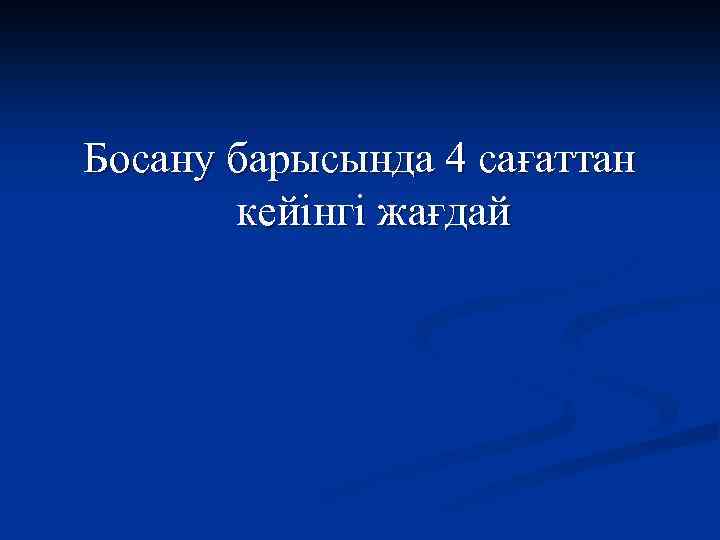 Босану барысында 4 сағаттан кейінгі жағдай